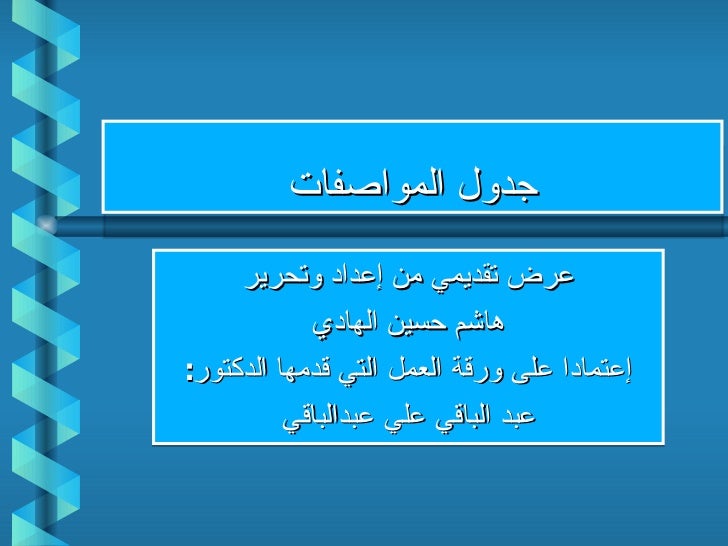 جدول المواصفات

عرض تقديمي من إعداد وتحرير
هاشم حسين الهادي
إعتمادا على ورقة العمل التي قدمها الدكتور:
عبد الباقي علي عبدالباقي